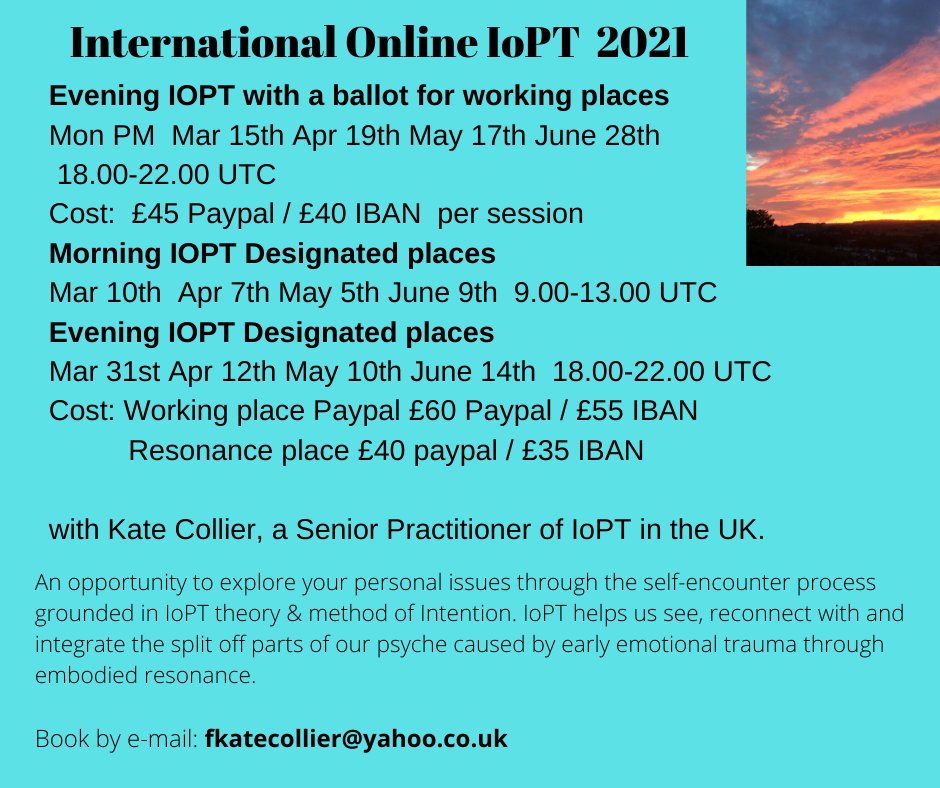 International Online IoPT 2021

Evening IOPT with a ballot for working places
Mon PM Mar 15th Apr 19th May 17th June 28th
18.00-22.00 UTC
Cost: £45 Paypal / £40 IBAN per session
Morning IOPT Designated places
Mar 10th Apr 7th May 5th June 9th 9.00-13.00 UTC
Evening IOPT Designated places
Mar 31st Apr 12th May 10th June 14th 18.00-22.00 UTC
Cost: Working place Paypal £60 Paypal / £55 IBAN
Resonance place £40 paypal / £35 IBAN

with Kate Collier, a Senior Practitioner of IoPT in the UK.

An opportunity to explore your personal issues through the self-encounter process grounded in IoPT theory & method of Intention. IoPT helps us see, reconnect with and integrate the split off parts of our psyche caused by early emotional trauma through embodied resonance.

Book by e-mail: fkatecollier@yahoo.co.uk